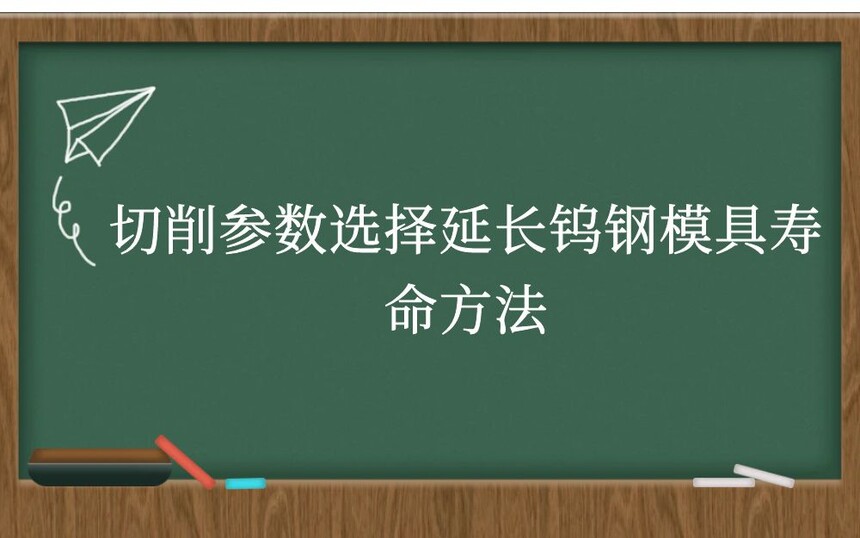 切削参数选择延长钨钢模具寿命方法